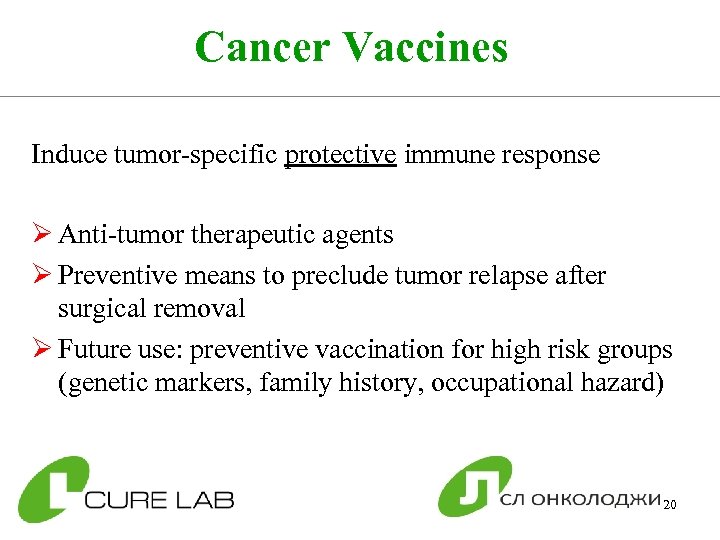 Cancer Vaccines

Induce tumor-specific protective immune response

➢ Anti-tumor therapeutic agents
➢ Preventive means to preclude tumor relapse after surgical removal
➢ Future use: preventive vaccination for high risk groups (genetic markers, family history, occupational hazard)

CURE LAB

СЛ ОНКОЛОДЖИ

20